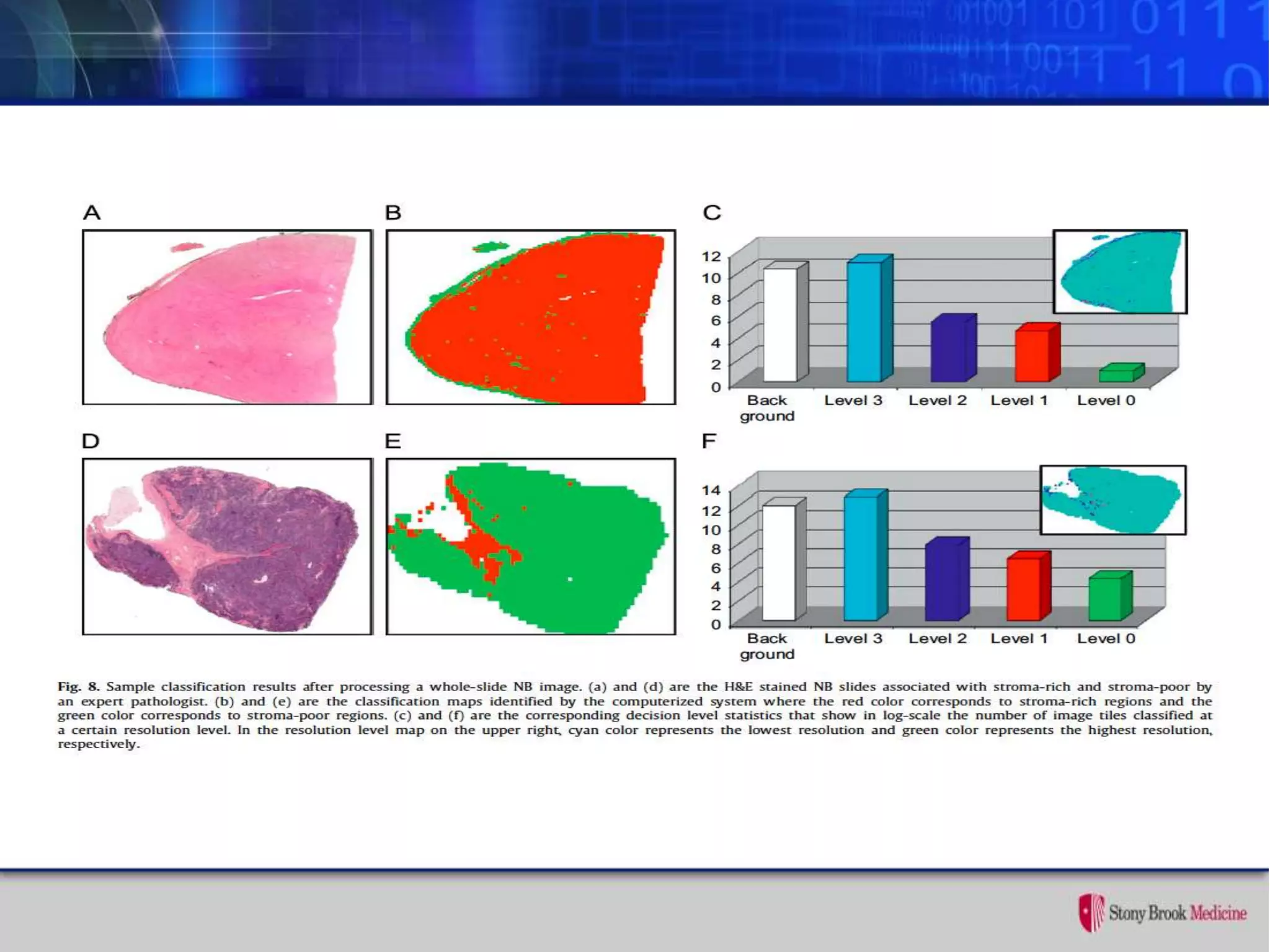 A

B

C

12
10
8
6
4
2
0

Back ground
Level 3
Level 2
Level 1
Level 0

D

E

F

14
12
10
8
6
4
2
0

Back ground
Level 3
Level 2
Level 1
Level 0

Fig. 8. Sample classification results after processing a whole-slide NB image. (a) and (d) are the H&E stained NB slides associated with stroma-rich and stroma-poor by an expert pathologist. (b) and (e) are the classification maps identified by the computerized system where the red color corresponds to stroma-rich regions and the green color corresponds to stroma-poor regions. (c) and (f) are the corresponding decision level statistics that show in log-scale the number of image tiles classified at a certain resolution level. In the resolution level map on the upper right, cyan color represents the lowest resolution and green color represents the highest resolution, respectively.

Stony Brook Medicine